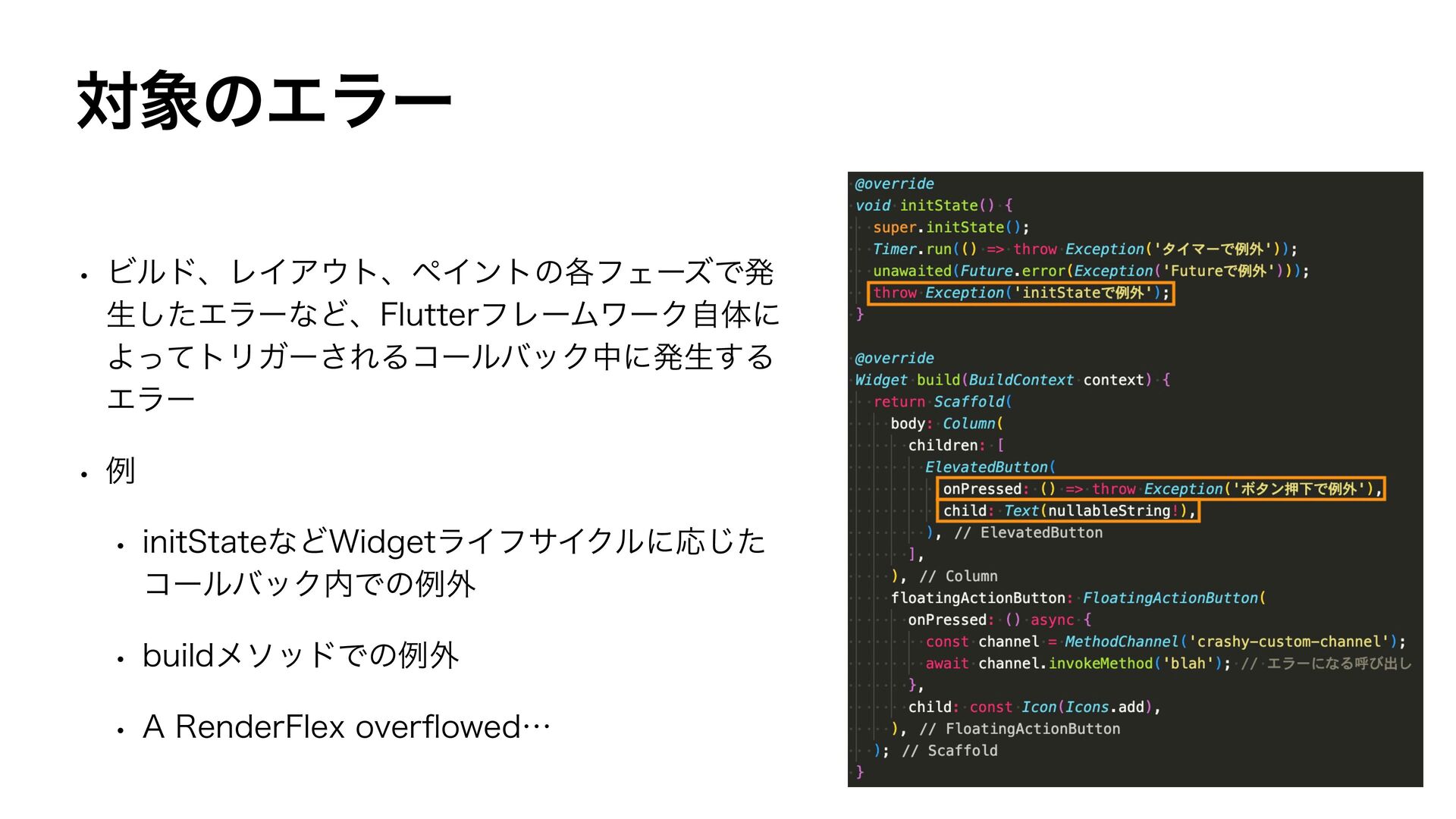 対象のエラー

• ビルド、レイアウト、ペイントの各フェーズで発生したエラーなど、Flutterフレームワーク自体によってトリガーされるコールバック中に発生するエラー

• 例

• initStateなどWidgetライフサイクルに応じたコールバック内での例外

• buildメソッドでの例外

• A RenderFlex overflowed…

@override
void initState() {
  super.initState();
  Timer.run(() => throw Exception('タイマーで例外'));
  unawaited(Future.error(Exception('Futureで例外')));
  throw Exception('initStateで例外');
}

@override
Widget build(BuildContext context) {
  return Scaffold(
    body: Column(
      children: [
        ElevatedButton(
          onPressed: () => throw Exception('ボタン押下で例外'),
          child: Text(nullableString!),
        ), // ElevatedButton
      ],
    ), // Column
    floatingActionButton: FloatingActionButton(
      onPressed: () async {
        const channel = MethodChannel('crashy-custom-channel');
        await channel.invokeMethod('blah'); // エラーになる呼び出し
      },
      child: const Icon(Icons.add),
    ), // FloatingActionButton
  ); // Scaffold
}